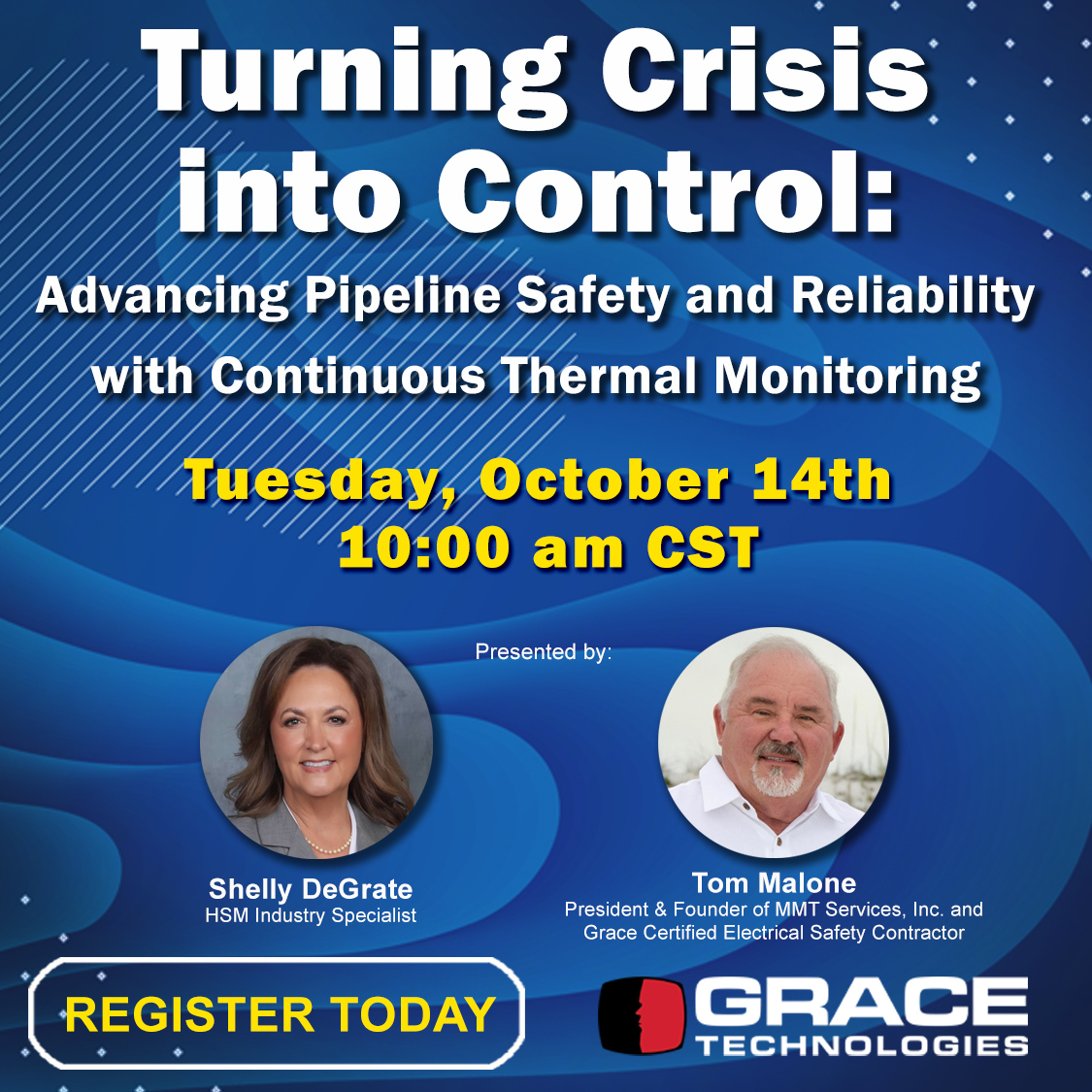 Turning Crisis into Control:

Advancing Pipeline Safety and Reliability with Continuous Thermal Monitoring

Tuesday, October 14th
10:00 am CST

Presented by:

Shelly DeGrate
HSM Industry Specialist

Tom Malone
President & Founder of MMT Services, Inc. and Grace Certified Electrical Safety Contractor

REGISTER TODAY

GRACE
TECHNOLOGIES